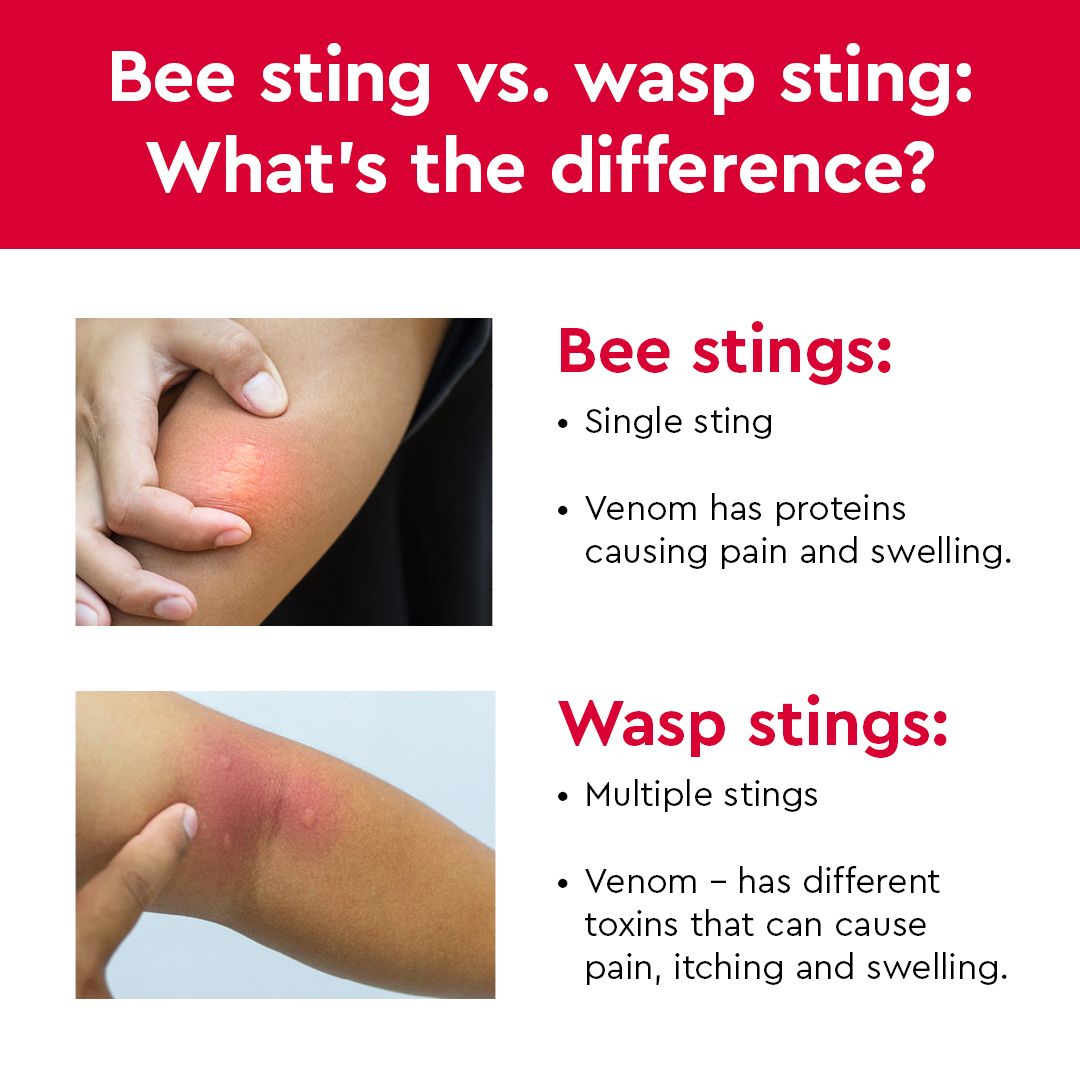 Bee sting vs. wasp sting: What's the difference?

Bee stings:

• Single sting

• Venom has proteins causing pain and swelling.

Wasp stings:

• Multiple stings

• Venom – has different toxins that can cause pain, itching and swelling.